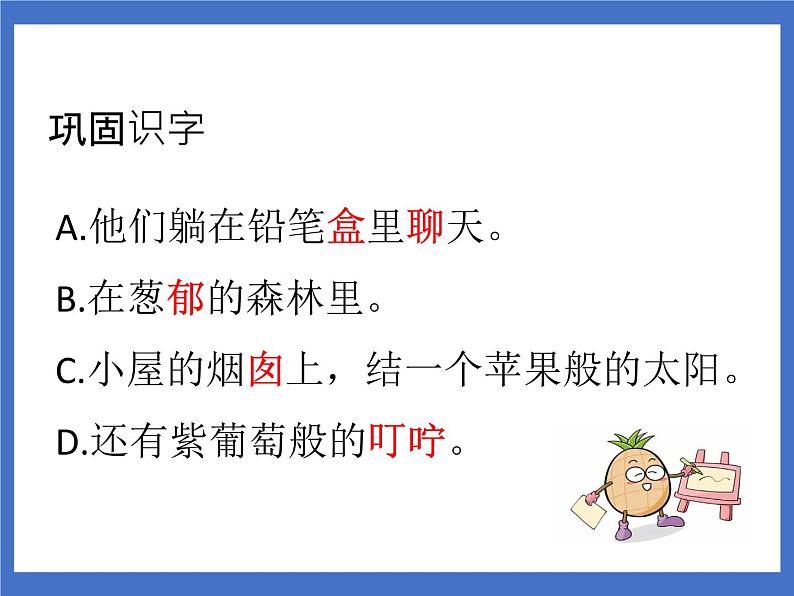 巩固识字

A.他们躺在铅笔盒里聊天。

B.在葱郁的森林里。

C.小屋的烟囱上，结一个苹果般的太阳。

D.还有紫葡萄般的叮咛。